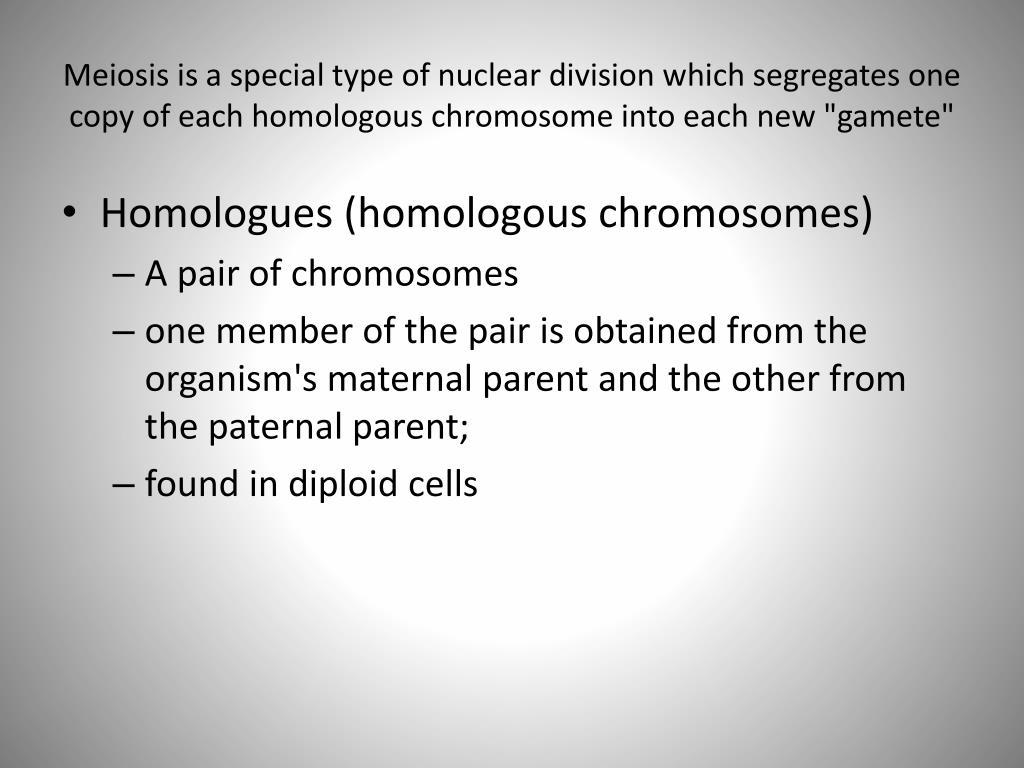 Meiosis is a special type of nuclear division which segregates one copy of each homologous chromosome into each new "gamete"

• Homologues (homologous chromosomes)
– A pair of chromosomes
– one member of the pair is obtained from the organism's maternal parent and the other from the paternal parent;
– found in diploid cells